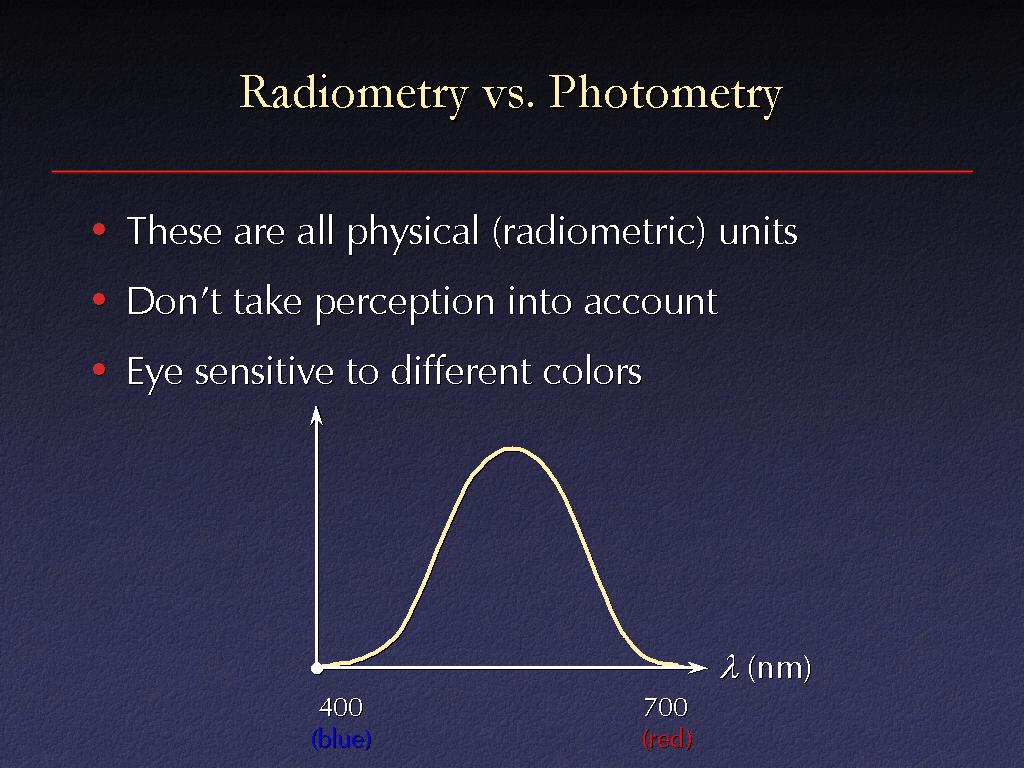 Radiometry vs. Photometry

• These are all physical (radiometric) units
• Don't take perception into account
• Eye sensitive to different colors

$\lambda$ (nm)

400
(blue)

700
(red)